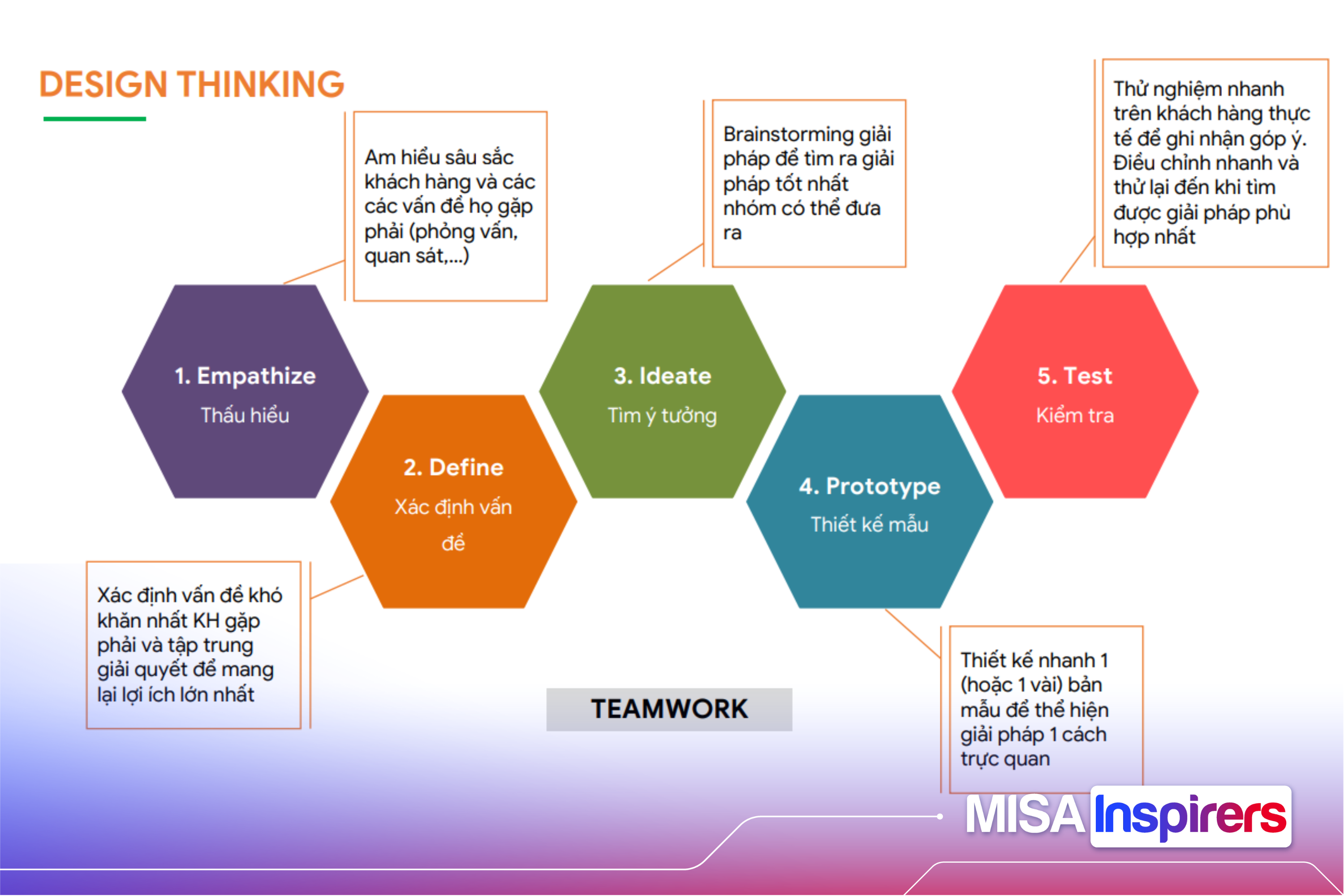 DESIGN THINKING

Am hiểu sâu sắc khách hàng và các các vấn đề họ gặp phải (phỏng vấn, quan sát,...)

Brainstorming giải pháp để tìm ra giải pháp tốt nhất nhóm có thể đưa ra

Thử nghiệm nhanh trên khách hàng thực tế để ghi nhận góp ý. Điều chỉnh nhanh và thử lại đến khi tìm được giải pháp phù hợp nhất

1. Empathize
Thấu hiểu

2. Define
Xác định vấn đề

3. Ideate
Tìm ý tưởng

4. Prototype
Thiết kế mẫu

5. Test
Kiểm tra

Xác định vấn đề khó khăn nhất KH gặp phải và tập trung giải quyết để mang lại lợi ích lớn nhất

TEAMWORK

Thiết kế nhanh 1 (hoặc 1 vài) bản mẫu để thể hiện giải pháp 1 cách trực quan

MISA Inspirers